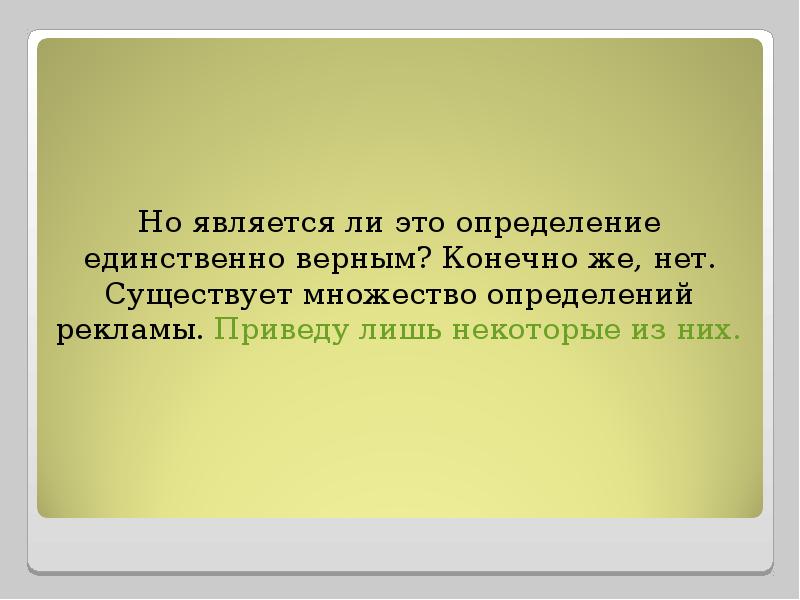 Но является ли это определение единственно верным? Конечно же, нет. Существует множество определений рекламы. Приведу лишь некоторые из них.